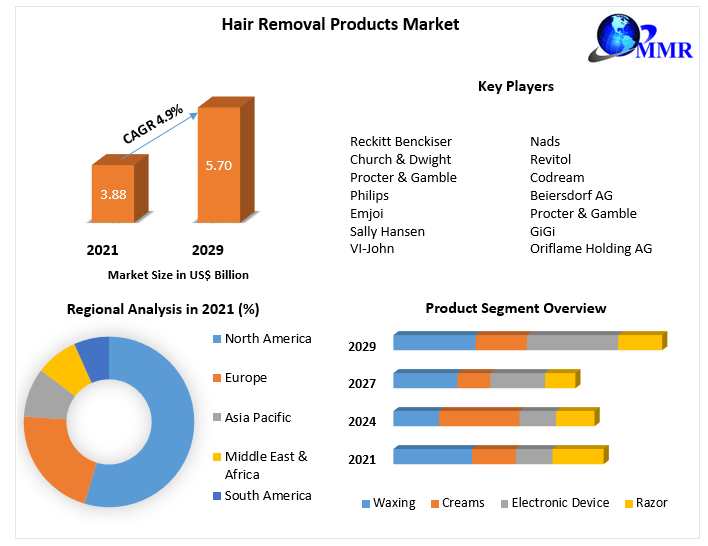 Hair Removal Products Market

MMR

CAGR 4.9%

3.88

5.70

2021

2029

Market Size in US$ Billion

Key Players

Reckitt Benckiser
Church & Dwight
Procter & Gamble
Philips
Emjoi
Sally Hansen
VI-John

Nads
Revitol
Codream
Beiersdorf AG
Procter & Gamble
GiGi
Oriflame Holding AG

Regional Analysis in 2021 (%)

North America
Europe
Asia Pacific
Middle East & Africa
South America

Product Segment Overview

2029
2027
2024
2021

Waxing
Creams
Electronic Device
Razor